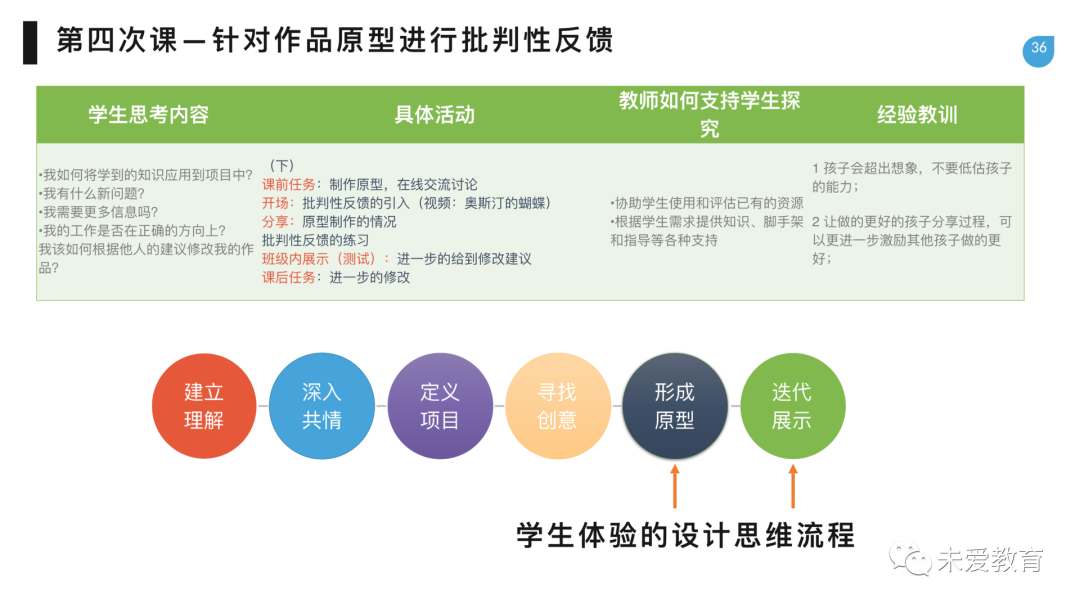 第四次课—针对作品原型进行批判性反馈

36

| 学生思考内容 | 具体活动 | 教师如何支持学生探究 | 经验教训 |
|---|---|---|---|
| •我如何将学到的知识应用到项目中? •我有什么新问题? •我需要更多信息吗? •我的工作是否在正确的方向上? 我该如何根据他人的建议修改我的作品? | (下) 课前任务：制作原型，在线交流讨论 开场：批判性反馈的引入（视频：奥斯汀的蝴蝶） 分享：原型制作的情况 批判性反馈的练习 班级内展示（测试）：进一步的给到修改建议 课后任务：进一步的修改 | •协助学生使用和评估已有的资源 •根据学生需求提供知识、脚手架和指导等各种支持 | 1 孩子会超出想象，不要低估孩子的能力； 2 让做的更好的孩子分享过程，可以更进一步激励其他孩子做的更好； |

建立理解

深入共情

定义项目

寻找创意

形成原型

迭代展示

学生体验的设计思维流程

未爱教育